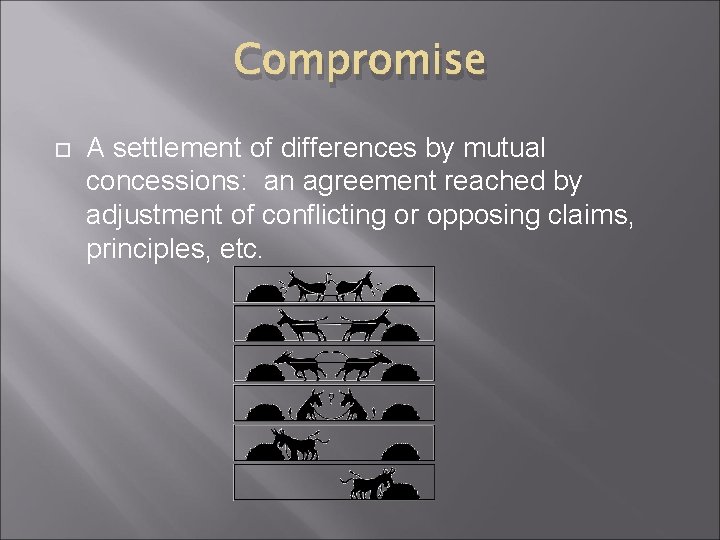 Compromise

A settlement of differences by mutual concessions: an agreement reached by adjustment of conflicting or opposing claims, principles, etc.

?